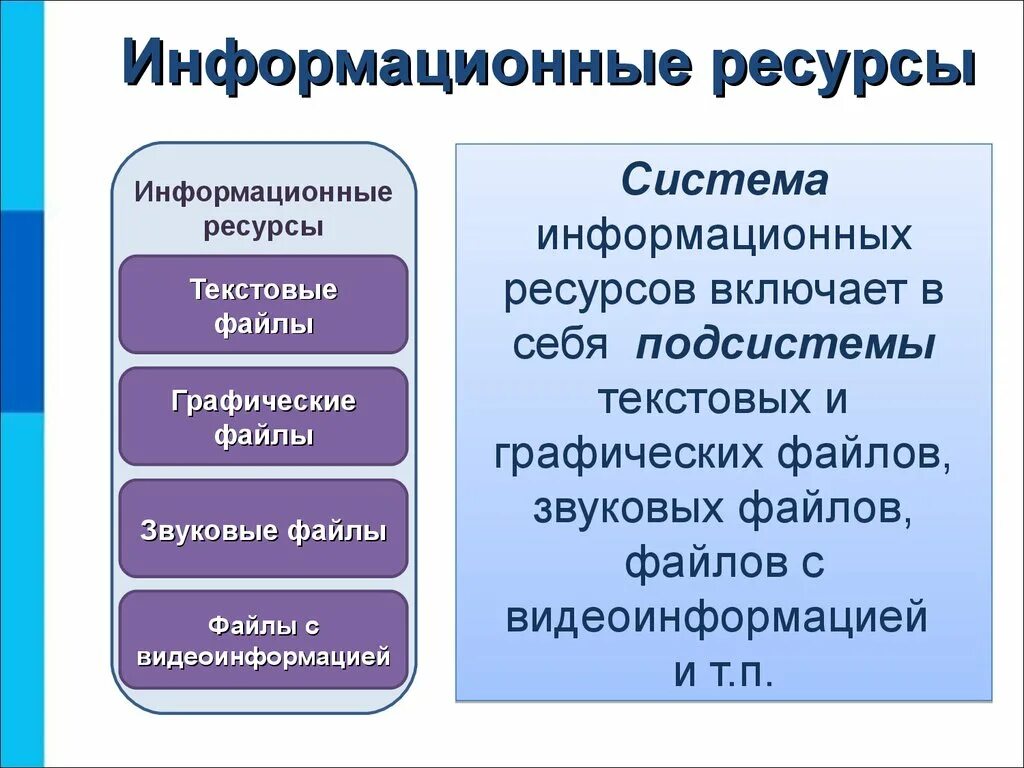 Информационные ресурсы

Информационные ресурсы

Текстовые файлы

Графические файлы

Звуковые файлы

Файлы с видеоинформацией

Система информационных ресурсов включает в себя подсистемы текстовых и графических файлов, звуковых файлов, файлов с видеоинформацией и т.п.